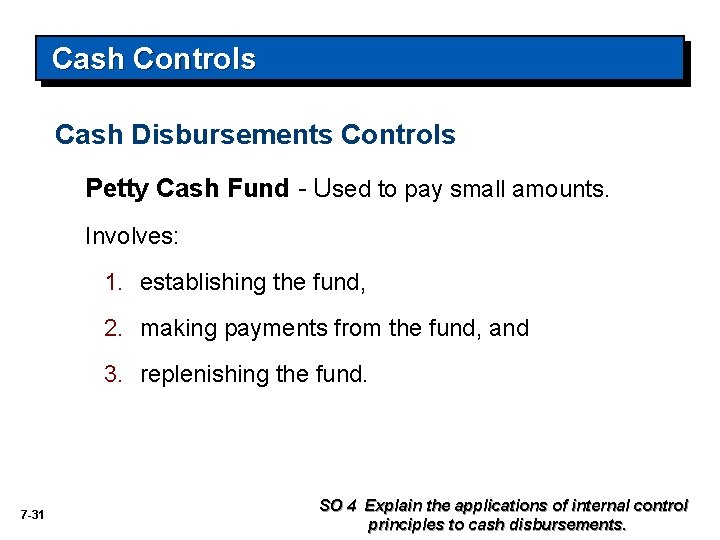 Cash Controls

Cash Disbursements Controls

Petty Cash Fund - Used to pay small amounts.

Involves:

1. establishing the fund,

2. making payments from the fund, and

3. replenishing the fund.

7-31

SO 4 Explain the applications of internal control principles to cash disbursements.